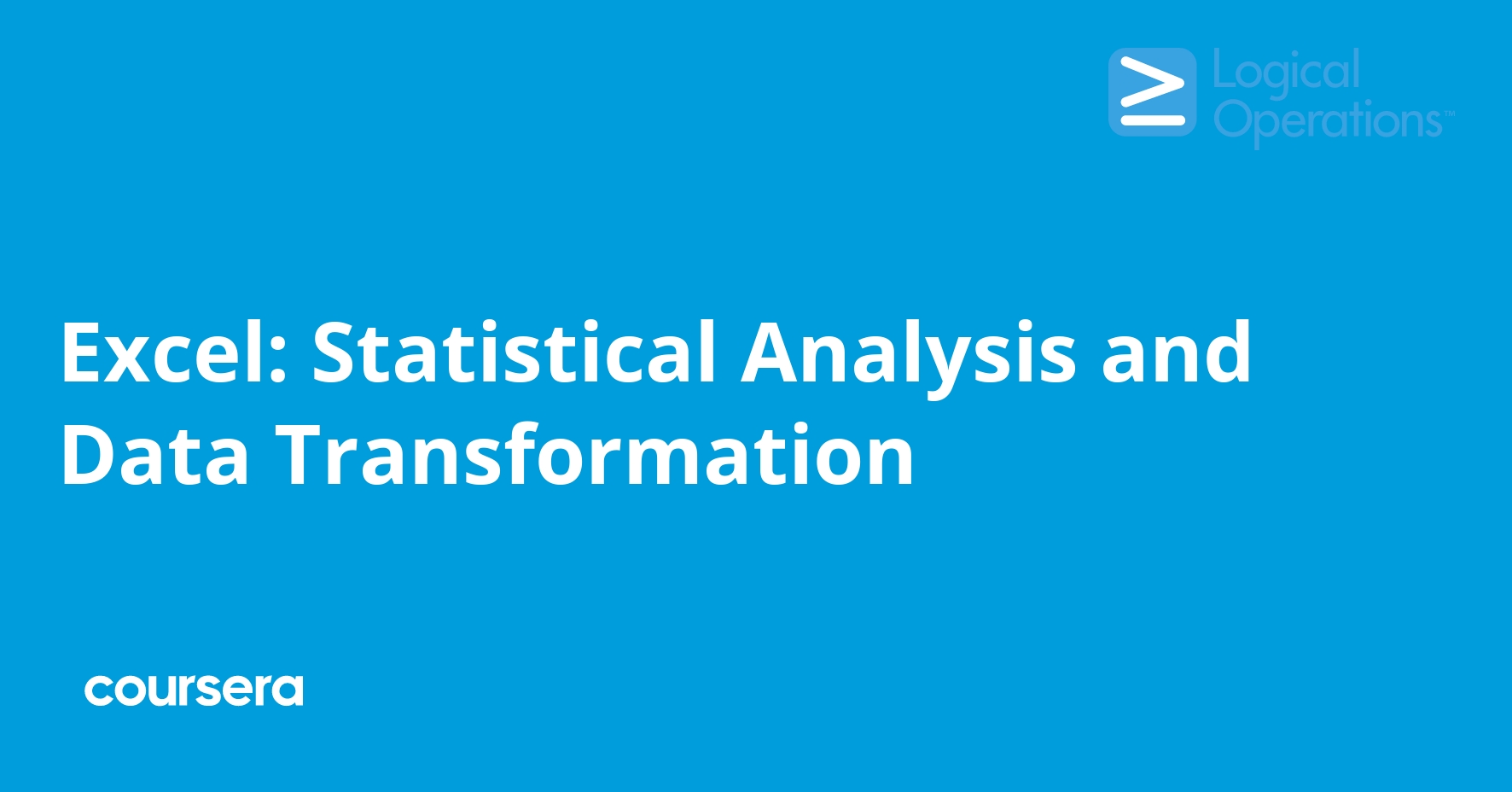 Logical Operations™

Excel: Statistical Analysis and Data Transformation

coursera